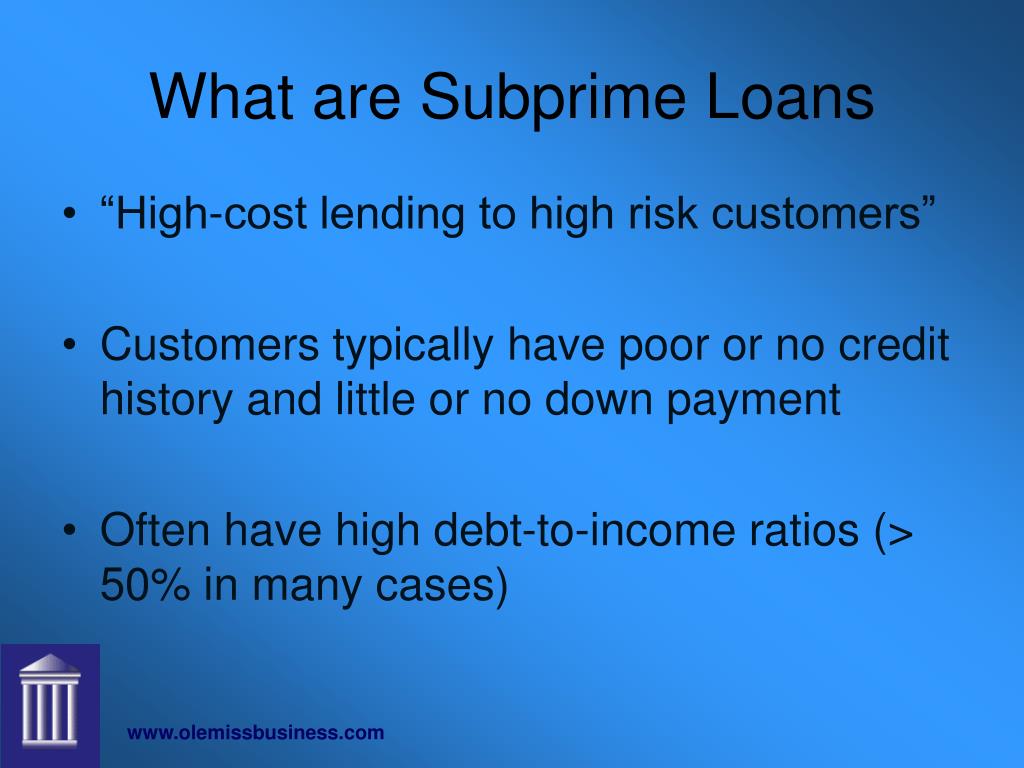 What are Subprime Loans

• “High-cost lending to high risk customers”

• Customers typically have poor or no credit history and little or no down payment

• Often have high debt-to-income ratios (> 50% in many cases)

www.olemissbusiness.com